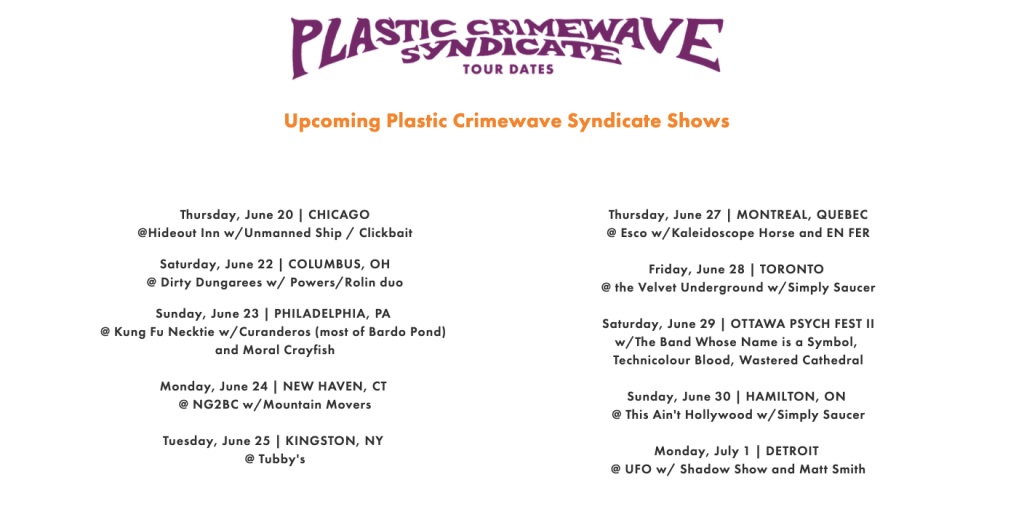 PLASTIC CRIMEWAVE SYNDICATE
TOUR DATES

Upcoming Plastic Crimewave Syndicate Shows

Thursday, June 20 | CHICAGO
@Hideout Inn w/Unmanned Ship / Clickbait

Saturday, June 22 | COLUMBUS, OH
@ Dirty Dungarees w/ Powers/Rolin duo

Sunday, June 23 | PHILADELPHIA, PA
@ Kung Fu Necktie w/Curanderos (most of Bardo Pond) and Moral Crayfish

Monday, June 24 | NEW HAVEN, CT
@ NG2BC w/Mountain Movers

Tuesday, June 25 | KINGSTON, NY
@ Tubby's

Thursday, June 27 | MONTREAL, QUEBEC
@ Esco w/Kaleidoscope Horse and EN FER

Friday, June 28 | TORONTO
@ the Velvet Underground w/Simply Saucer

Saturday, June 29 | OTTAWA PSYCH FEST II
w/The Band Whose Name is a Symbol, Technicolour Blood, Wastered Cathedral

Sunday, June 30 | HAMILTON, ON
@ This Ain't Hollywood w/Simply Saucer

Monday, July 1 | DETROIT
@ UFO w/ Shadow Show and Matt Smith